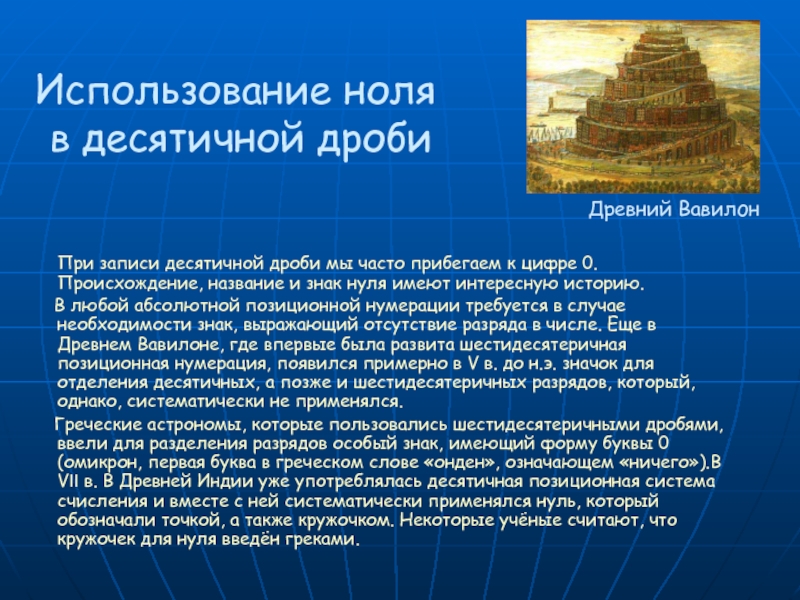 Использование ноля в десятичной дроби

Древний Вавилон

При записи десятичной дроби мы часто прибегаем к цифре 0. Происхождение, название и знак нуля имеют интересную историю.

В любой абсолютной позиционной нумерации требуется в случае необходимости знак, выражающий отсутствие разряда в числе. Еще в Древнем Вавилоне, где впервые была развита шестидесятеричная позиционная нумерация, появился примерно в V в. до н.э. значок для отделения десятичных, а позже и шестидесятеричных разрядов, который, однако, систематически не применялся.

Греческие астрономы, которые пользовались шестидесятеричными дробями, ввели для разделения разрядов особый знак, имеющий форму буквы 0 (омикрон, первая буква в греческом слове «онден», означающем «ничего»).В VII в. В Древней Индии уже употреблялась десятичная позиционная система счисления и вместе с ней систематически применялся нуль, который обозначали точкой, а также кружочком. Некоторые учёные считают, что кружочек для нуля введён греками.